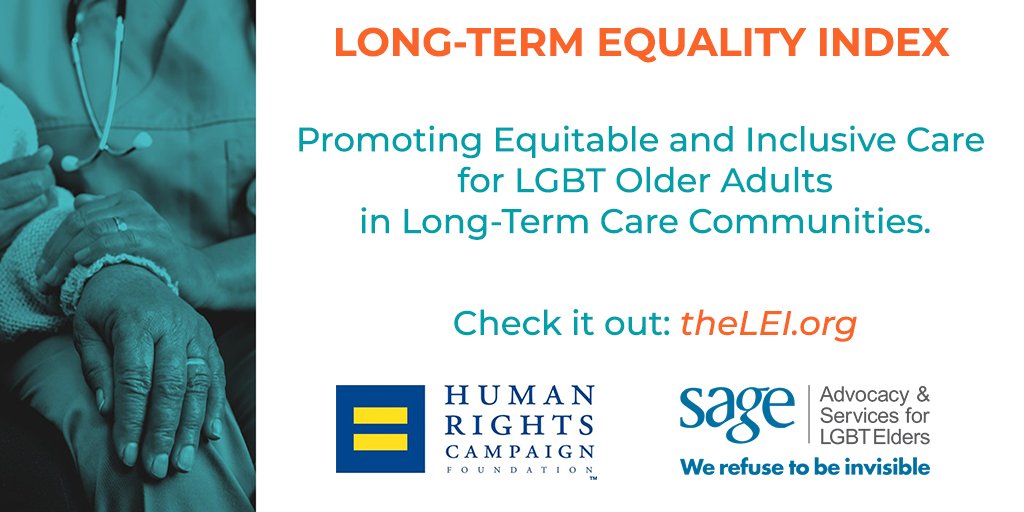 LONG-TERM EQUALITY INDEX

Promoting Equitable and Inclusive Care for LGBT Older Adults in Long-Term Care Communities.

Check it out: theLEI.org

HUMAN RIGHTS CAMPAIGN FOUNDATION ™

sage Advocacy & Services for LGBT Elders

We refuse to be invisible